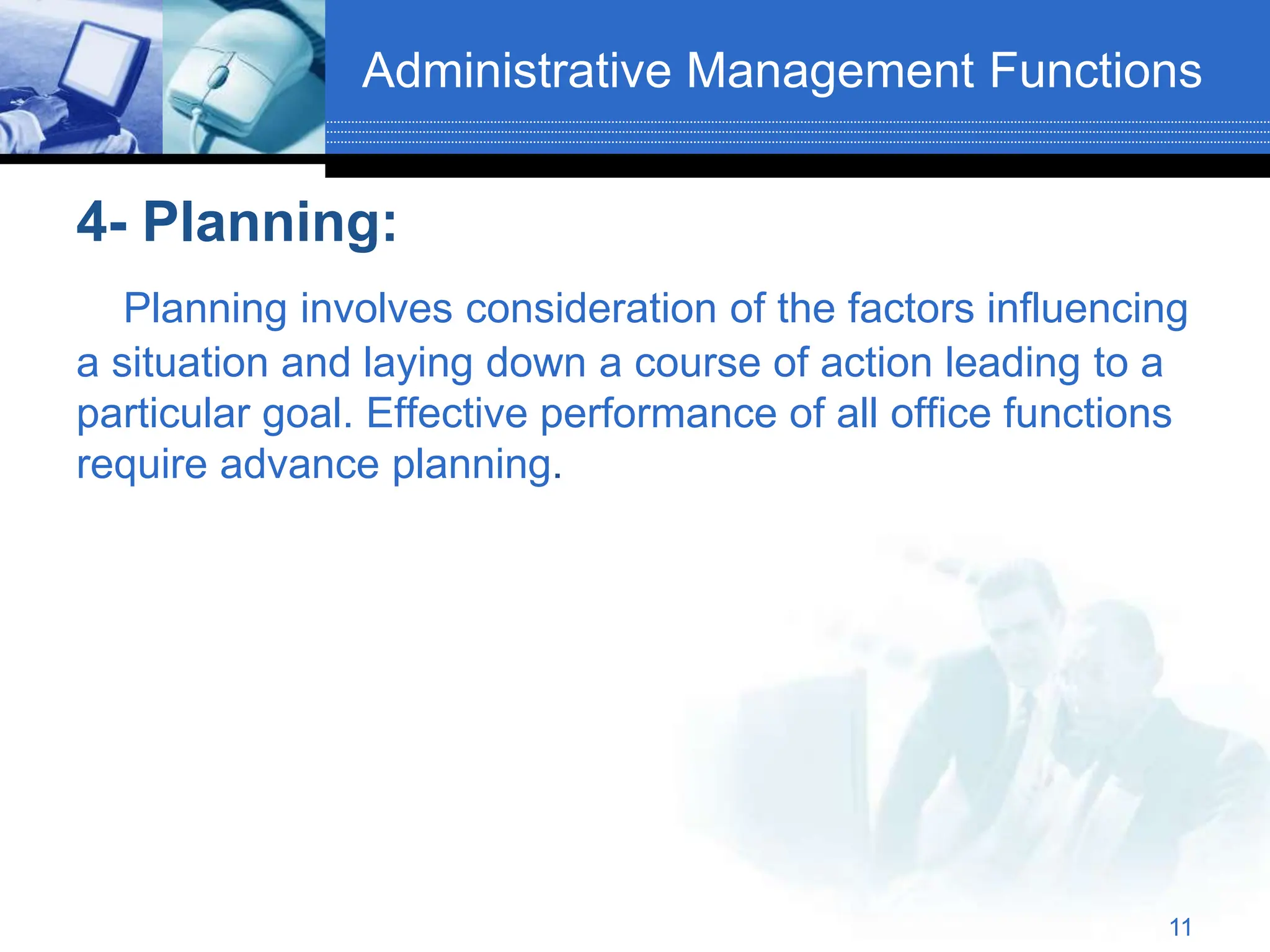 Administrative Management Functions

4- Planning:

Planning involves consideration of the factors influencing a situation and laying down a course of action leading to a particular goal. Effective performance of all office functions require advance planning.

11